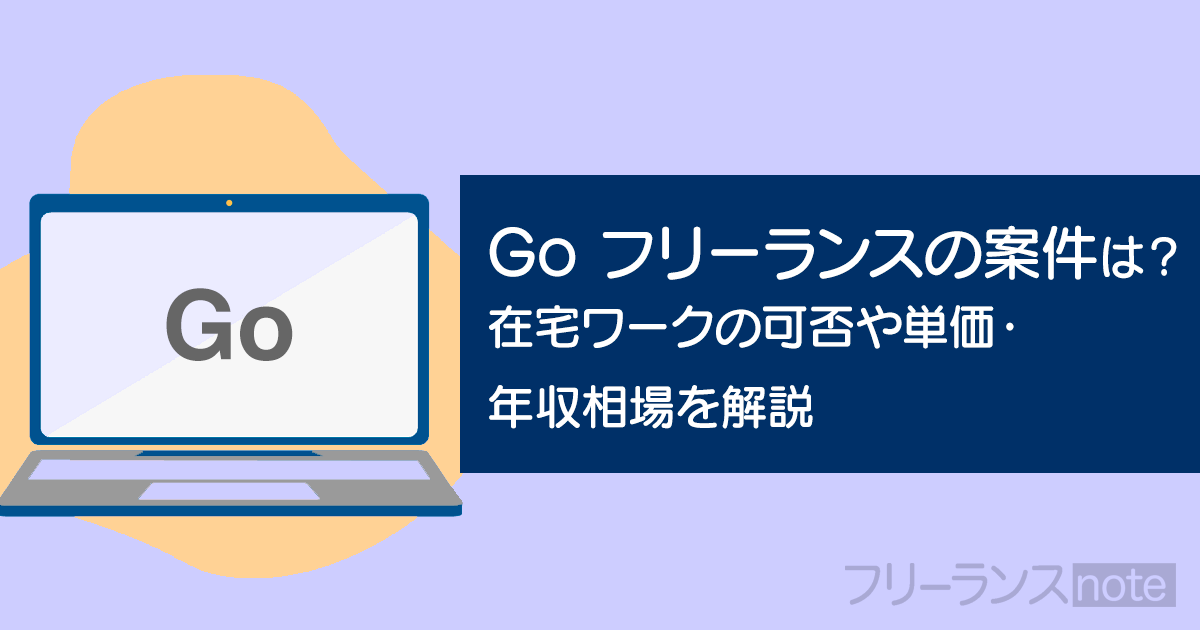 Go

Go フリーランスの案件は？
在宅ワークの可否や単価・
年収相場を解説

フリーランスnote